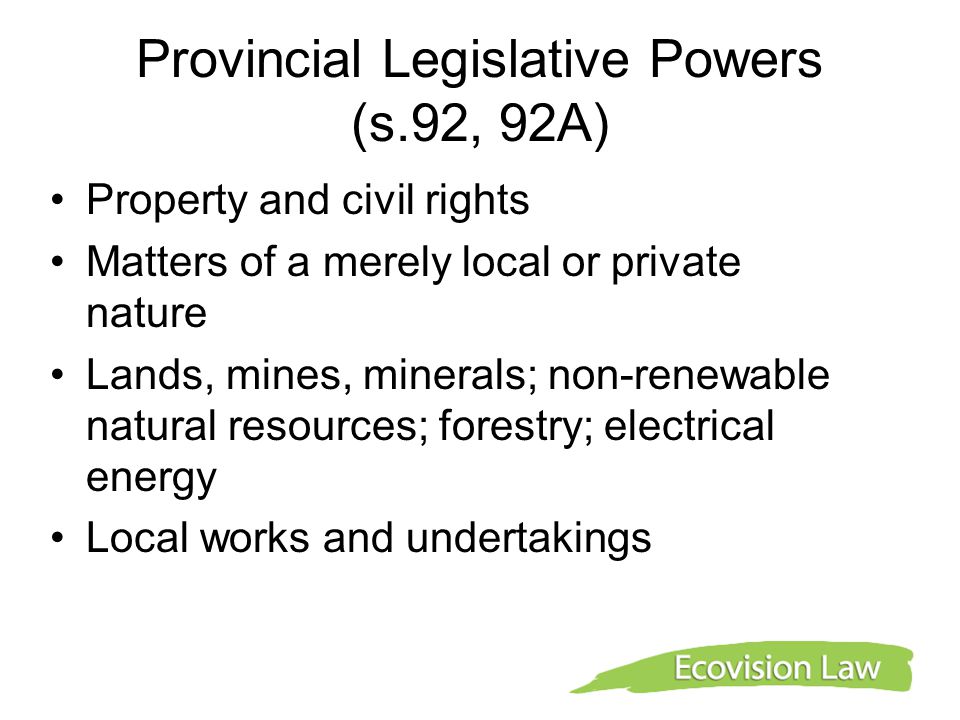 Provincial Legislative Powers (s.92, 92A)

• Property and civil rights
• Matters of a merely local or private nature
• Lands, mines, minerals; non-renewable natural resources; forestry; electrical energy
• Local works and undertakings

Ecovision Law